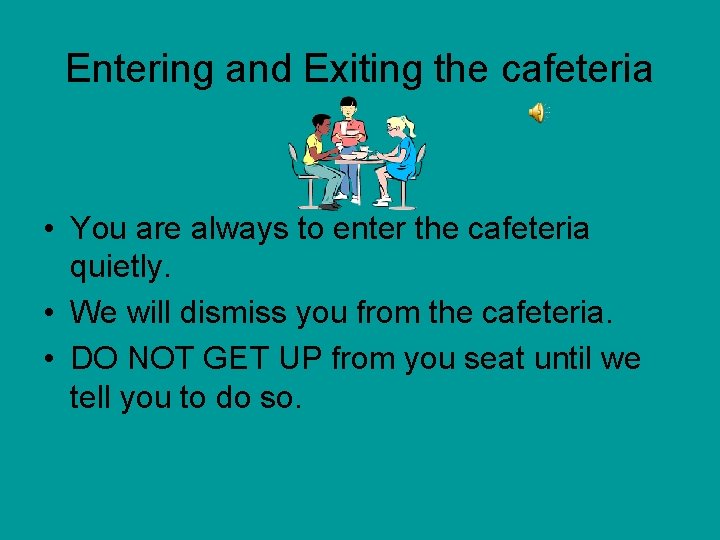 Entering and Exiting the cafeteria

• You are always to enter the cafeteria quietly.
• We will dismiss you from the cafeteria.
• DO NOT GET UP from you seat until we tell you to do so.